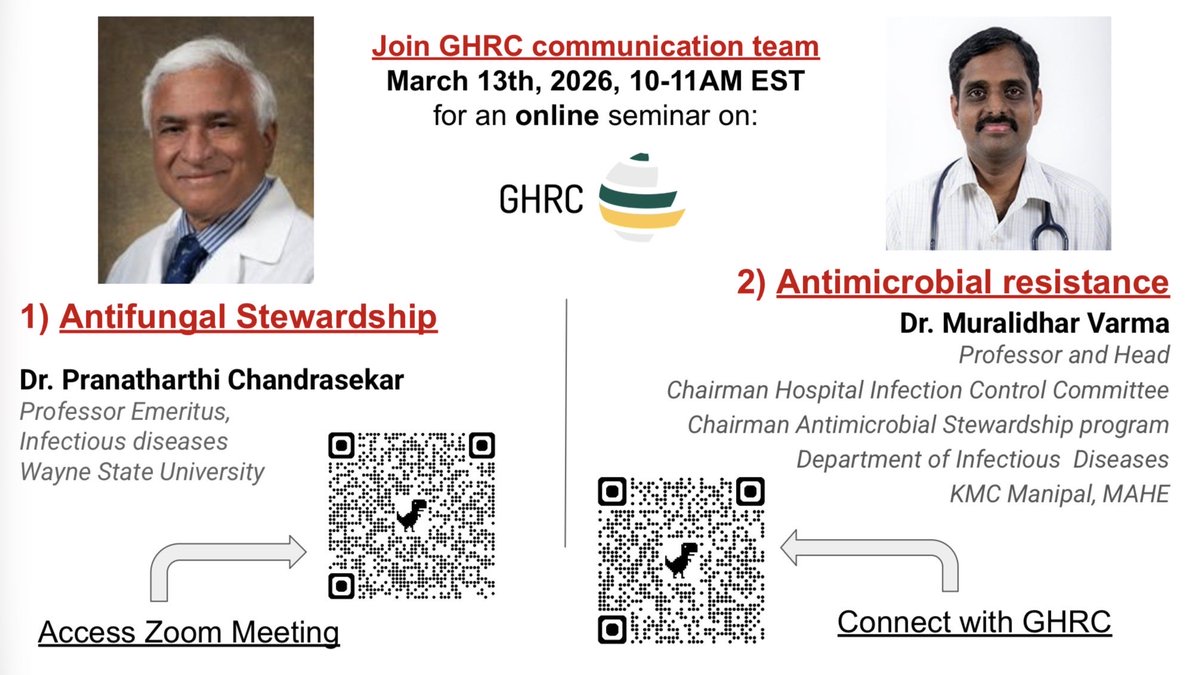 Join GHRC communication team
March 13th, 2026, 10-11AM EST
for an online seminar on:

GHRC

1) Antifungal Stewardship

Dr. Pranatharthi Chandrasekar
Professor Emeritus,
Infectious diseases
Wayne State University

Access Zoom Meeting

2) Antimicrobial resistance

Dr. Muralidhar Varma
Professor and Head
Chairman Hospital Infection Control Committee
Chairman Antimicrobial Stewardship program
Department of Infectious Diseases
KMC Manipal, MAHE

Connect with GHRC